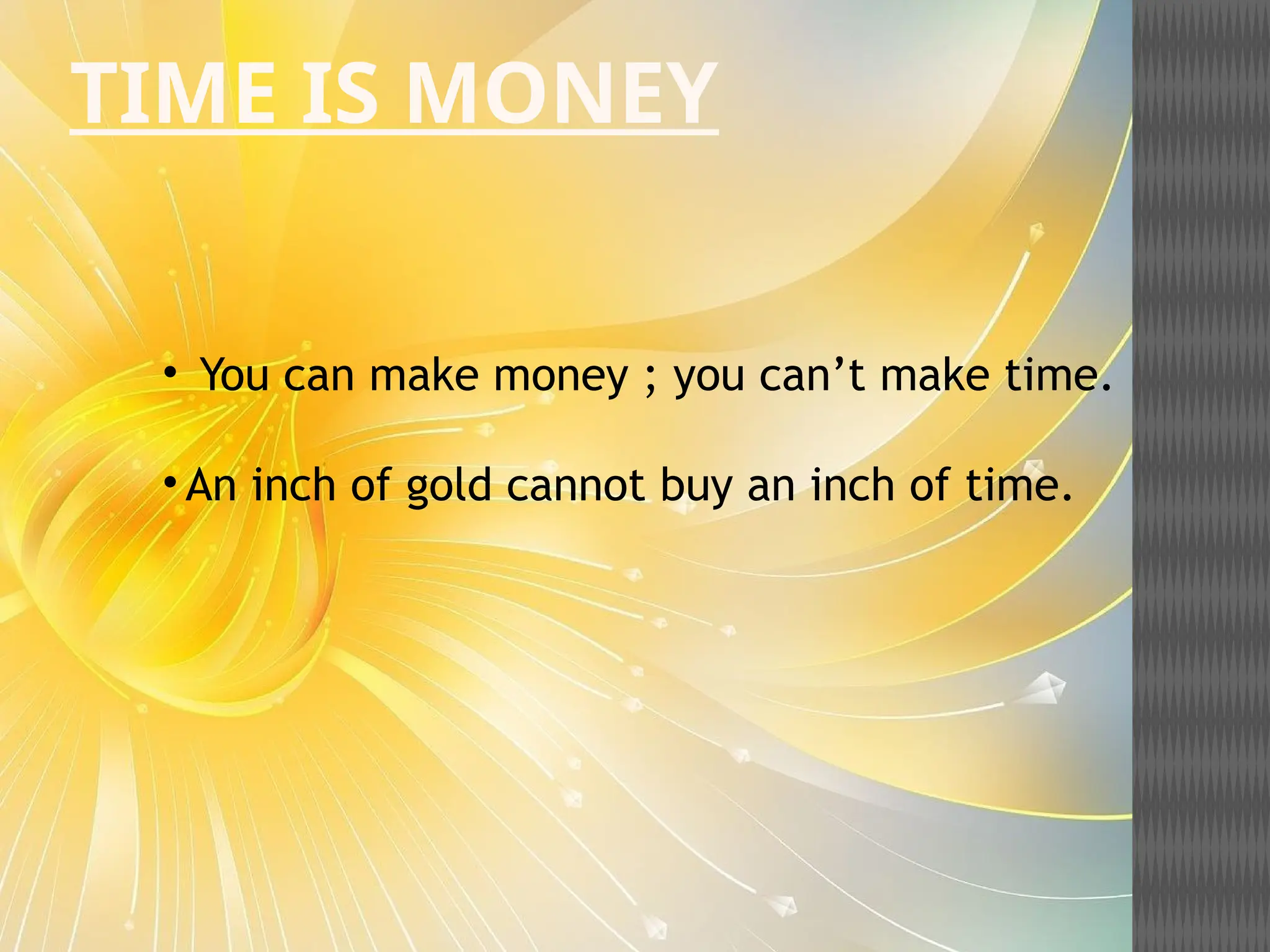 TIME IS MONEY

• You can make money ; you can’t make time.

• An inch of gold cannot buy an inch of time.